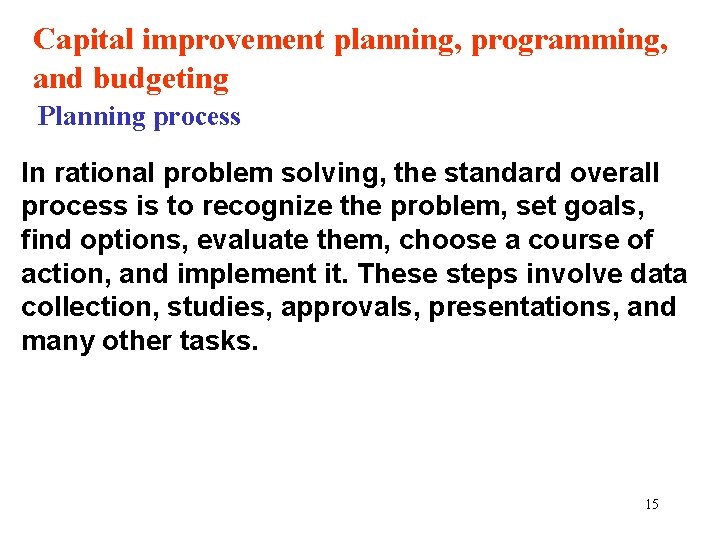 Capital improvement planning, programming, and budgeting

Planning process

In rational problem solving, the standard overall process is to recognize the problem, set goals, find options, evaluate them, choose a course of action, and implement it. These steps involve data collection, studies, approvals, presentations, and many other tasks.

15